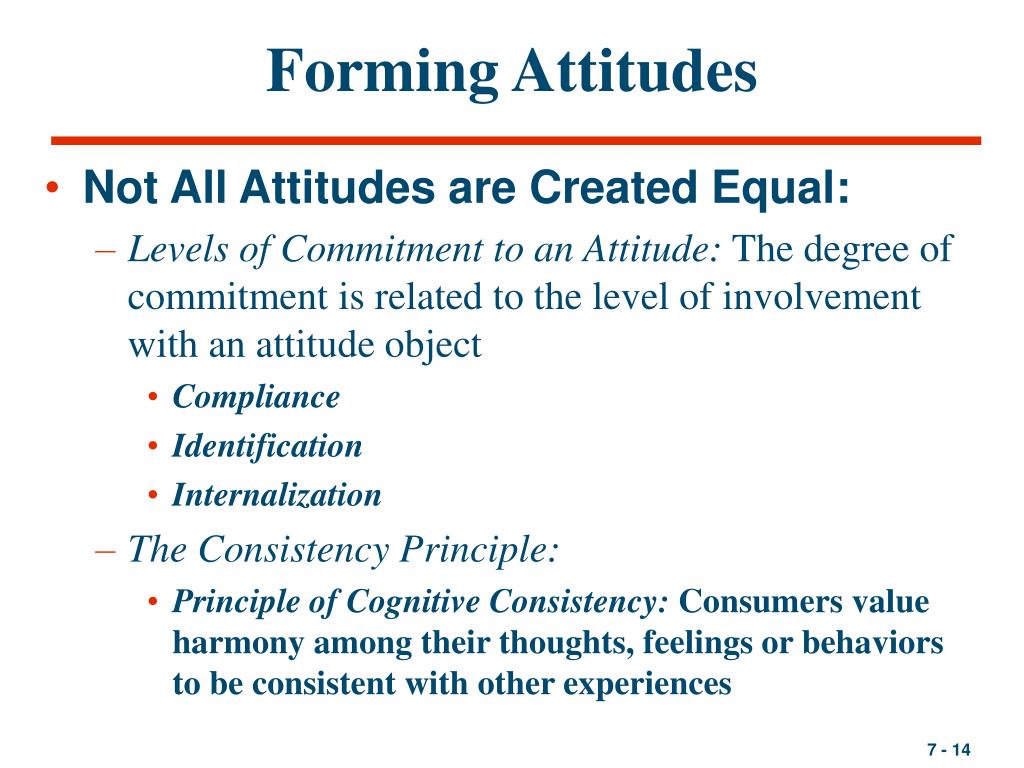 Forming Attitudes

• Not All Attitudes are Created Equal:

– Levels of Commitment to an Attitude: The degree of commitment is related to the level of involvement with an attitude object

• Compliance

• Identification

• Internalization

– The Consistency Principle:

• Principle of Cognitive Consistency: Consumers value harmony among their thoughts, feelings or behaviors to be consistent with other experiences

7 - 14